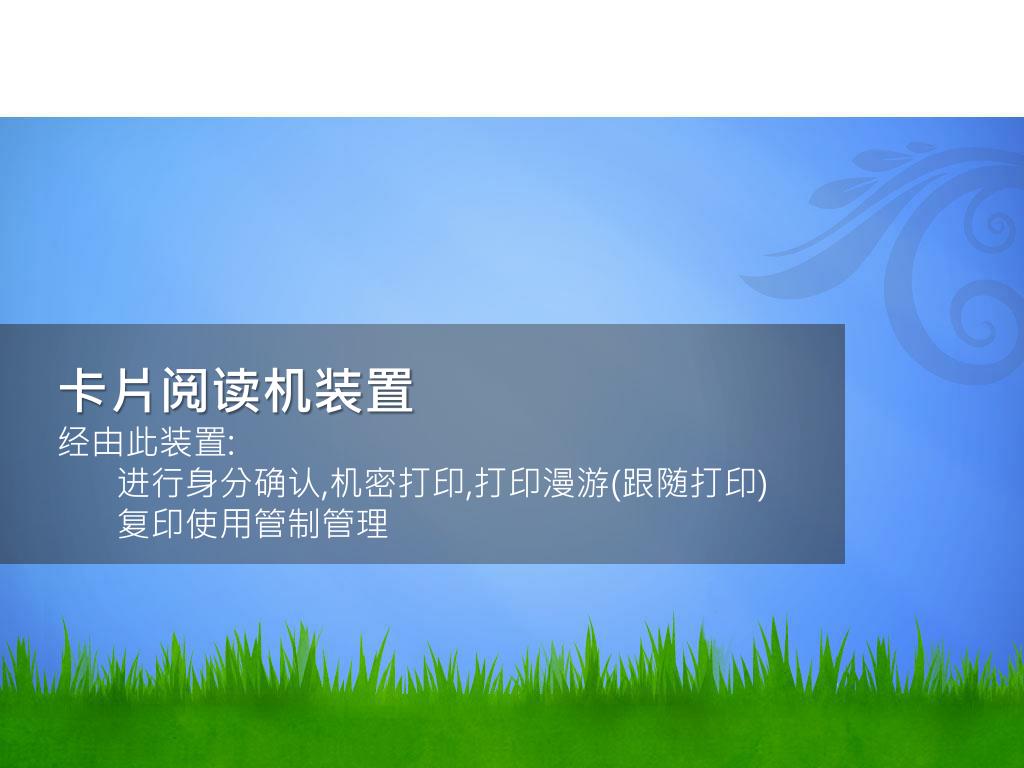 卡片阅读机装置
经由此装置:
进行身分确认,机密打印,打印漫游(跟随打印)
复印使用管制管理